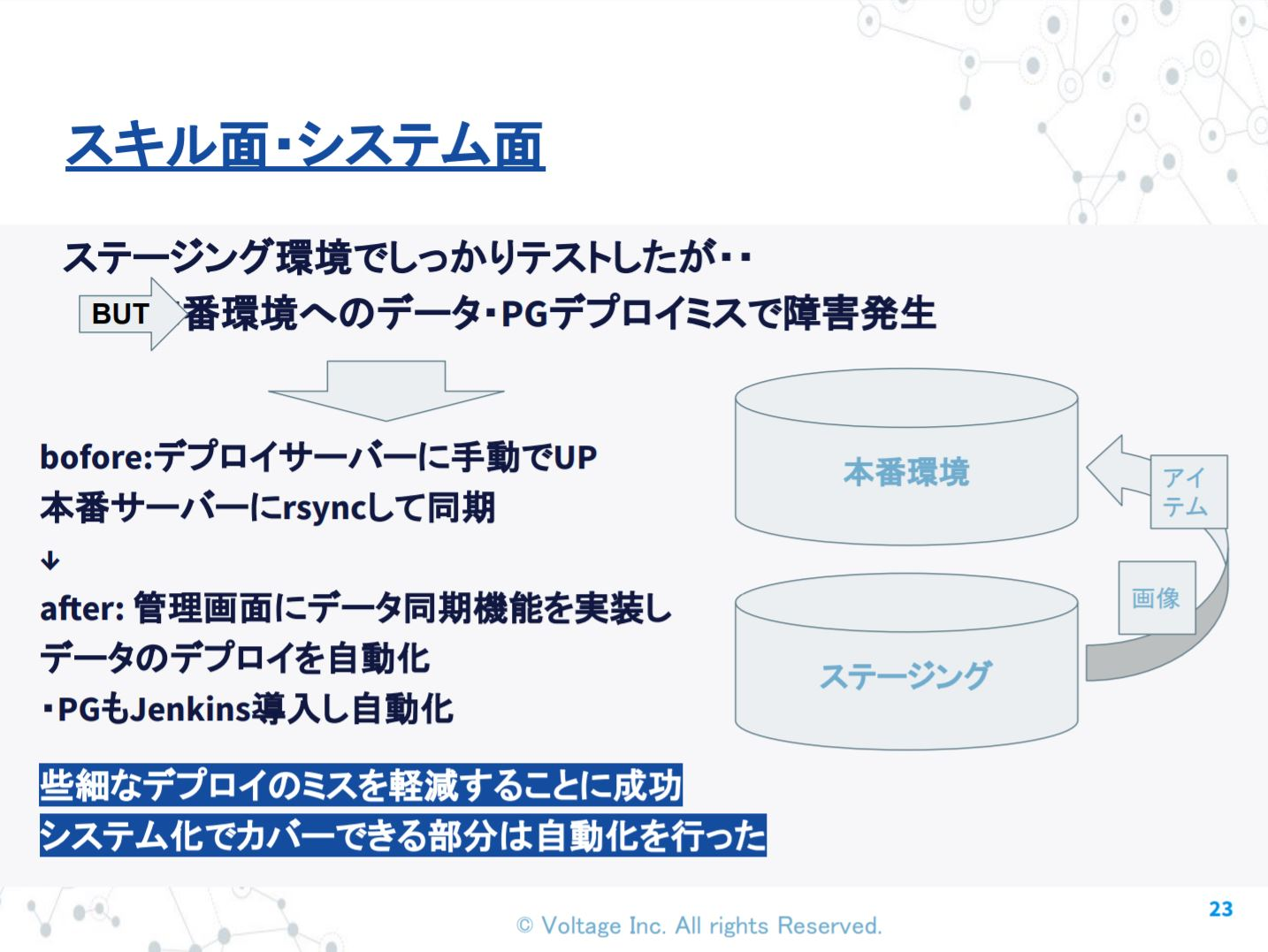 スキル面・システム面

ステージング環境でしっかりテストしたが・・

BUT

番環境へのデータ・PGデプロイミスで障害発生

bofore:デプロイサーバーに手動でUP
本番サーバーにrsyncして同期
↓
after: 管理画面にデータ同期機能を実装し
データのデプロイを自動化
・PGもJenkins導入し自動化

本番環境

アイテム

画像

ステージング

些細なデプロイのミスを軽減することに成功
システム化でカバーできる部分は自動化を行った

© Voltage Inc. All rights Reserved.

23